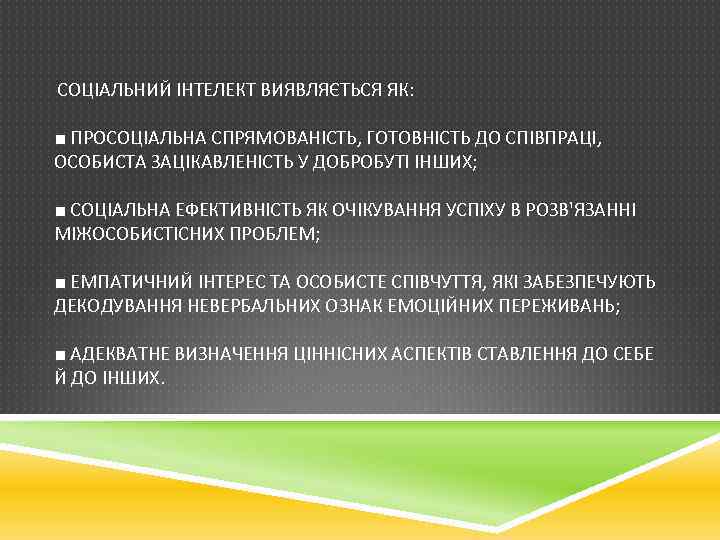 СОЦІАЛЬНИЙ ІНТЕЛЕКТ ВИЯВЛЯЄТЬСЯ ЯК:

■ ПРОСОЦІАЛЬНА СПРЯМОВАНІСТЬ, ГОТОВНІСТЬ ДО СПІВПРАЦІ, ОСОБИСТА ЗАЦІКАВЛЕНІСТЬ У ДОБРОБУТІ ІНШИХ;

■ СОЦІАЛЬНА ЕФЕКТИВНІСТЬ ЯК ОЧІКУВАННЯ УСПІХУ В РОЗВ'ЯЗАННІ МІЖОСОБИСТІСНИХ ПРОБЛЕМ;

■ ЕМПАТИЧНИЙ ІНТЕРЕС ТА ОСОБИСТЕ СПІВЧУТТЯ, ЯКІ ЗАБЕЗПЕЧУЮТЬ ДЕКОДУВАННЯ НЕВЕРБАЛЬНИХ ОЗНАК ЕМОЦІЙНИХ ПЕРЕЖИВАНЬ;

■ АДЕКВАТНЕ ВИЗНАЧЕННЯ ЦІННІСНИХ АСПЕКТІВ СТАВЛЕННЯ ДО СЕБЕ Й ДО ІНШИХ.